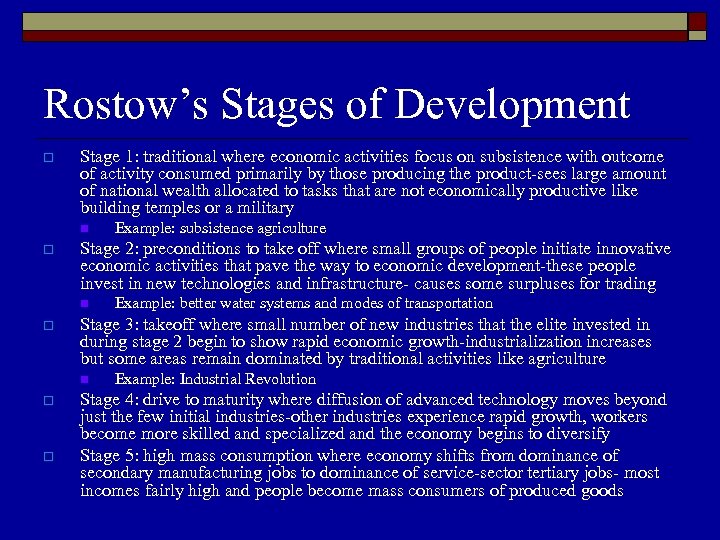 Rostow's Stages of Development

Stage 1: traditional where economic activities focus on subsistence with outcome of activity consumed primarily by those producing the product-sees large amount of national wealth allocated to tasks that are not economically productive like building temples or a military

Example: subsistence agriculture

Stage 2: preconditions to take off where small groups of people initiate innovative economic activities that pave the way to economic development-these people invest in new technologies and infrastructure- causes some surpluses for trading

Example: better water systems and modes of transportation

Stage 3: takeoff where small number of new industries that the elite invested in during stage 2 begin to show rapid economic growth-industrialization increases but some areas remain dominated by traditional activities like agriculture

Example: Industrial Revolution

Stage 4: drive to maturity where diffusion of advanced technology moves beyond just the few initial industries-other industries experience rapid growth, workers become more skilled and specialized and the economy begins to diversify

Stage 5: high mass consumption where economy shifts from dominance of secondary manufacturing jobs to dominance of service-sector tertiary jobs- most incomes fairly high and people become mass consumers of produced goods